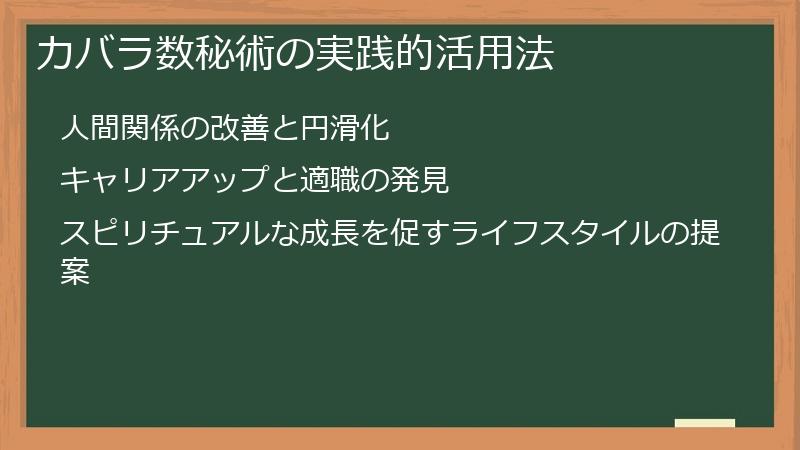 カバラ数秘術の実践的活用法

人間関係の改善と円滑化

キャリアアップと適職の発見

スピリチュアルな成長を促すライフスタイルの提案